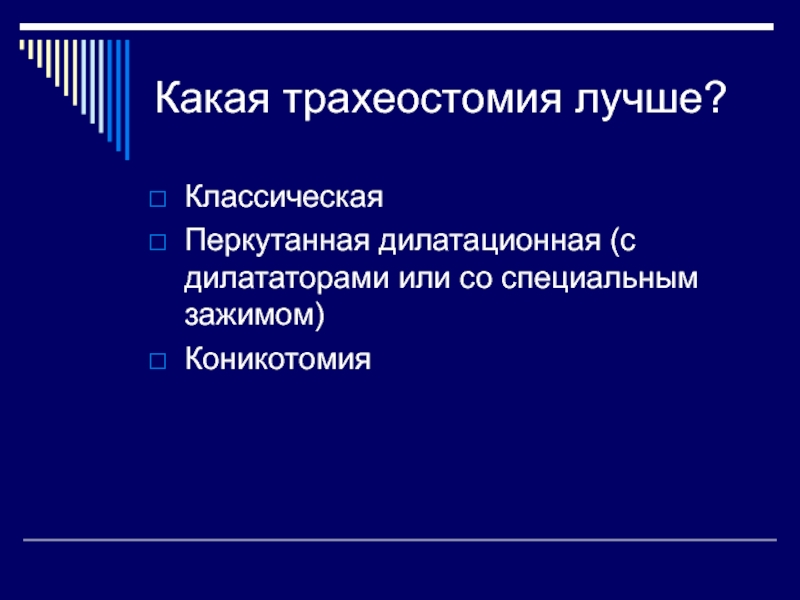 Какая трахеостомия лучше?

Классическая

Перкутанная дилатационная (с дилататорами или со специальным зажимом)

Коникотомия